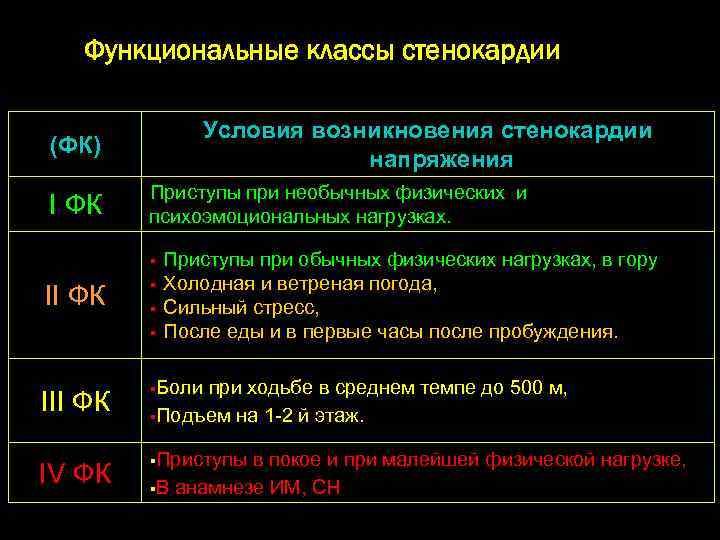 Функциональные классы стенокардии

| (ФК) | Условия возникновения стенокардии напряжения |
|---|---|
| I ФК | Приступы при необычных физических и психоэмоциональных нагрузках. |
| II ФК | ▪ Приступы при обычных физических нагрузках, в гору ▪ Холодная и ветреная погода, ▪ Сильный стресс, ▪ После еды и в первые часы после пробуждения. |
| III ФК | ▪Боли при ходьбе в среднем темпе до 500 м, ▪Подъем на 1-2 й этаж. |
| IV ФК | ▪Приступы в покое и при малейшей физической нагрузке, ▪В анамнезе ИМ, СН |